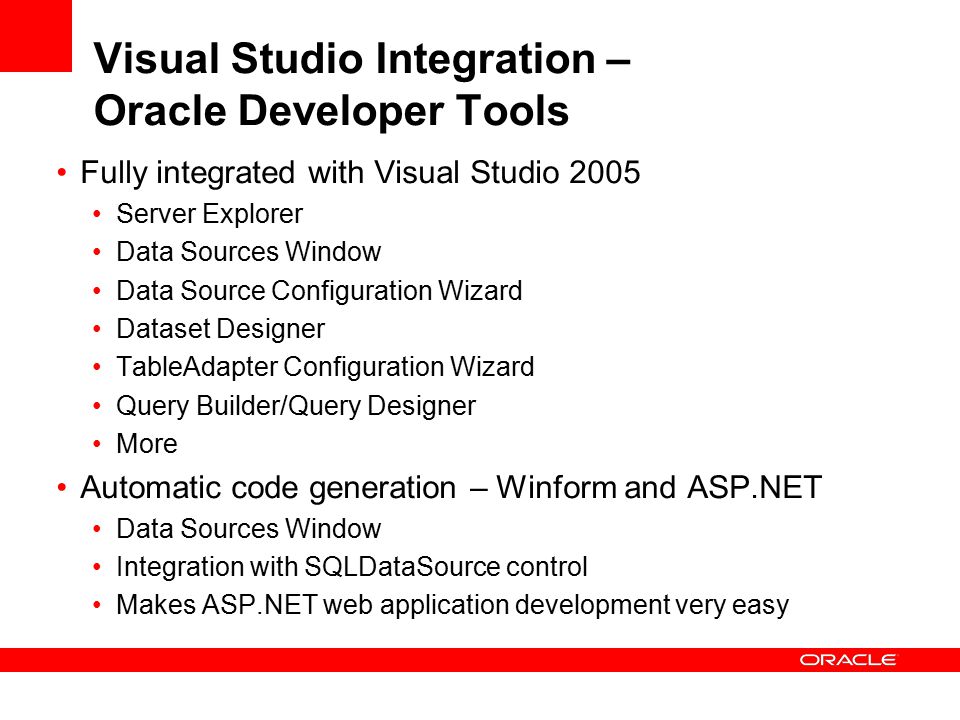 Visual Studio Integration – Oracle Developer Tools

• Fully integrated with Visual Studio 2005
  • Server Explorer
  • Data Sources Window
  • Data Source Configuration Wizard
  • Dataset Designer
  • TableAdapter Configuration Wizard
  • Query Builder/Query Designer
  • More
• Automatic code generation – Winform and ASP.NET
  • Data Sources Window
  • Integration with SQLDataSource control
  • Makes ASP.NET web application development very easy

ORACLE